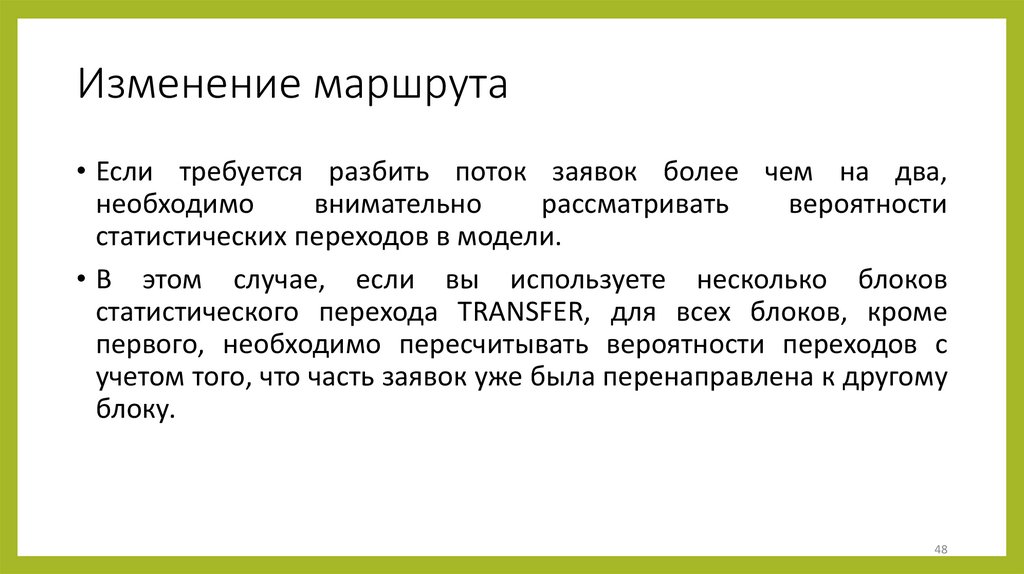 Изменение маршрута

• Если требуется разбить поток заявок более чем на два, необходимо внимательно рассматривать вероятности статистических переходов в модели.

• В этом случае, если вы используете несколько блоков статистического перехода TRANSFER, для всех блоков, кроме первого, необходимо пересчитывать вероятности переходов с учетом того, что часть заявок уже была перенаправлена к другому блоку.

48